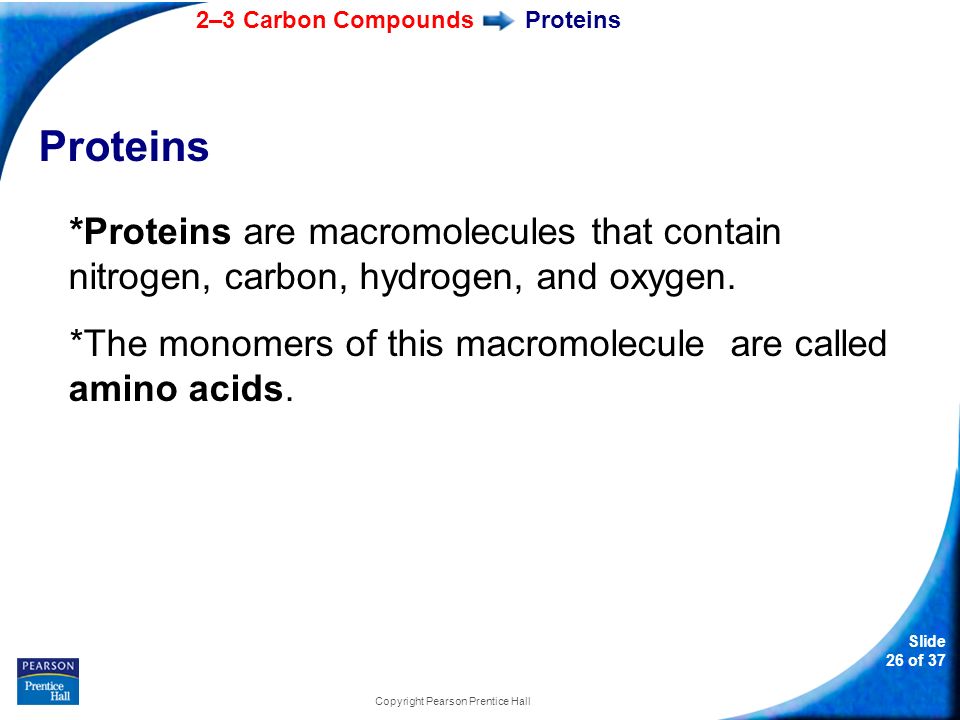 2–3 Carbon Compounds Proteins

Proteins

*Proteins are macromolecules that contain nitrogen, carbon, hydrogen, and oxygen.

*The monomers of this macromolecule are called amino acids.

PEARSON
Prentice Hall

Copyright Pearson Prentice Hall

Slide 26 of 37